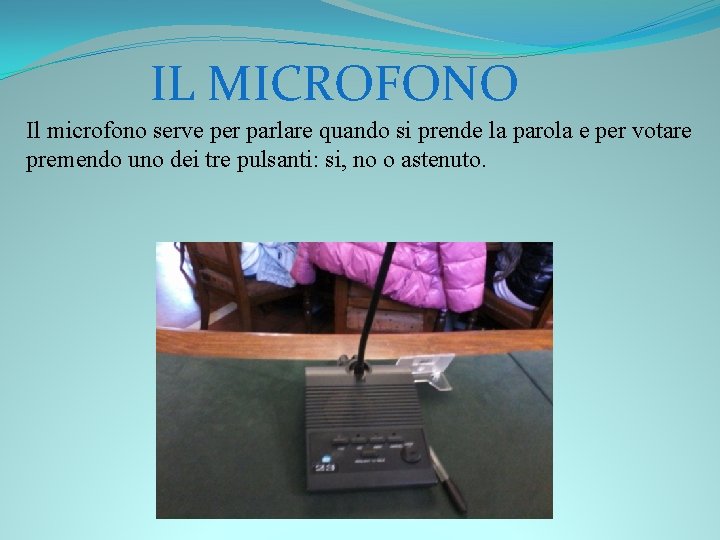 IL MICROFONO

Il microfono serve per parlare quando si prende la parola e per votare premendo uno dei tre pulsanti: si, no o astenuto.

23